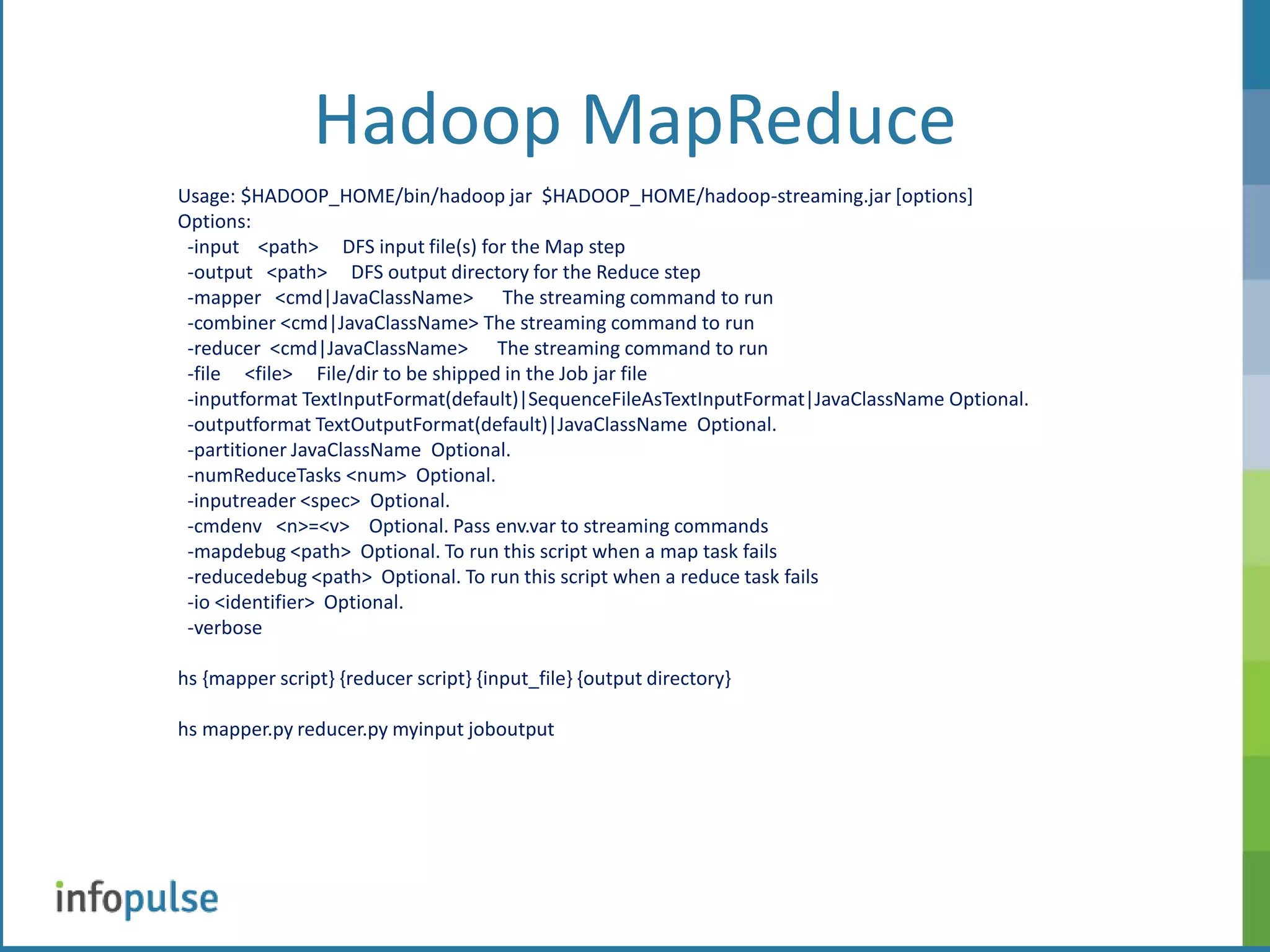 Hadoop MapReduce

Usage: \$HADOOP_HOME/bin/hadoop jar \$HADOOP_HOME/hadoop-streaming.jar [options]
Options:
-input <path> DFS input file(s) for the Map step
-output <path> DFS output directory for the Reduce step
-mapper <cmd|JavaClassName> The streaming command to run
-combiner <cmd|JavaClassName> The streaming command to run
-reducer <cmd|JavaClassName> The streaming command to run
-file <file> File/dir to be shipped in the Job jar file
-inputformat TextInputFormat(default)|SequenceFileAsTextInputFormat|JavaClassName Optional.
-outputformat TextOutputFormat(default)|JavaClassName Optional.
-partitioner JavaClassName Optional.
-numReduceTasks <num> Optional.
-inputreader <spec> Optional.
-cmdenv <n>=<v> Optional. Pass env.var to streaming commands
-mapdebug <path> Optional. To run this script when a map task fails
-reducedebug <path> Optional. To run this script when a reduce task fails
-io <identifier> Optional.
-verbose

hs {mapper script} {reducer script} {input_file} {output directory}

hs mapper.py reducer.py myinput joboutput

infopulse